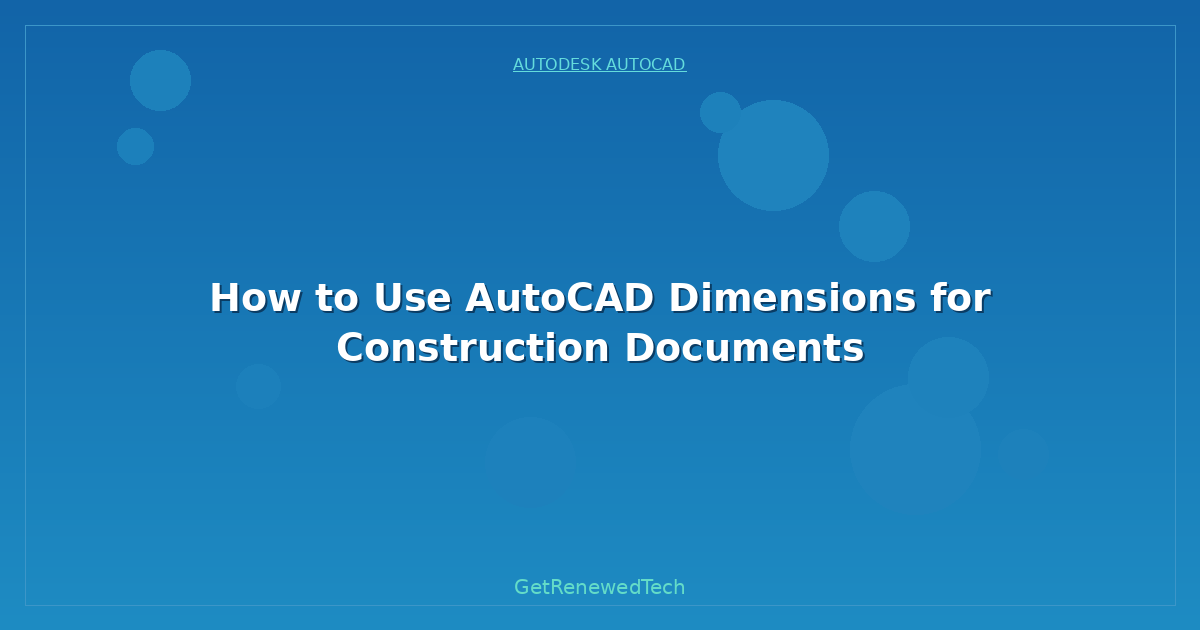 AUTODESK AUTOCAD

How to Use AutoCAD Dimensions for Construction Documents

GetRenewedTech